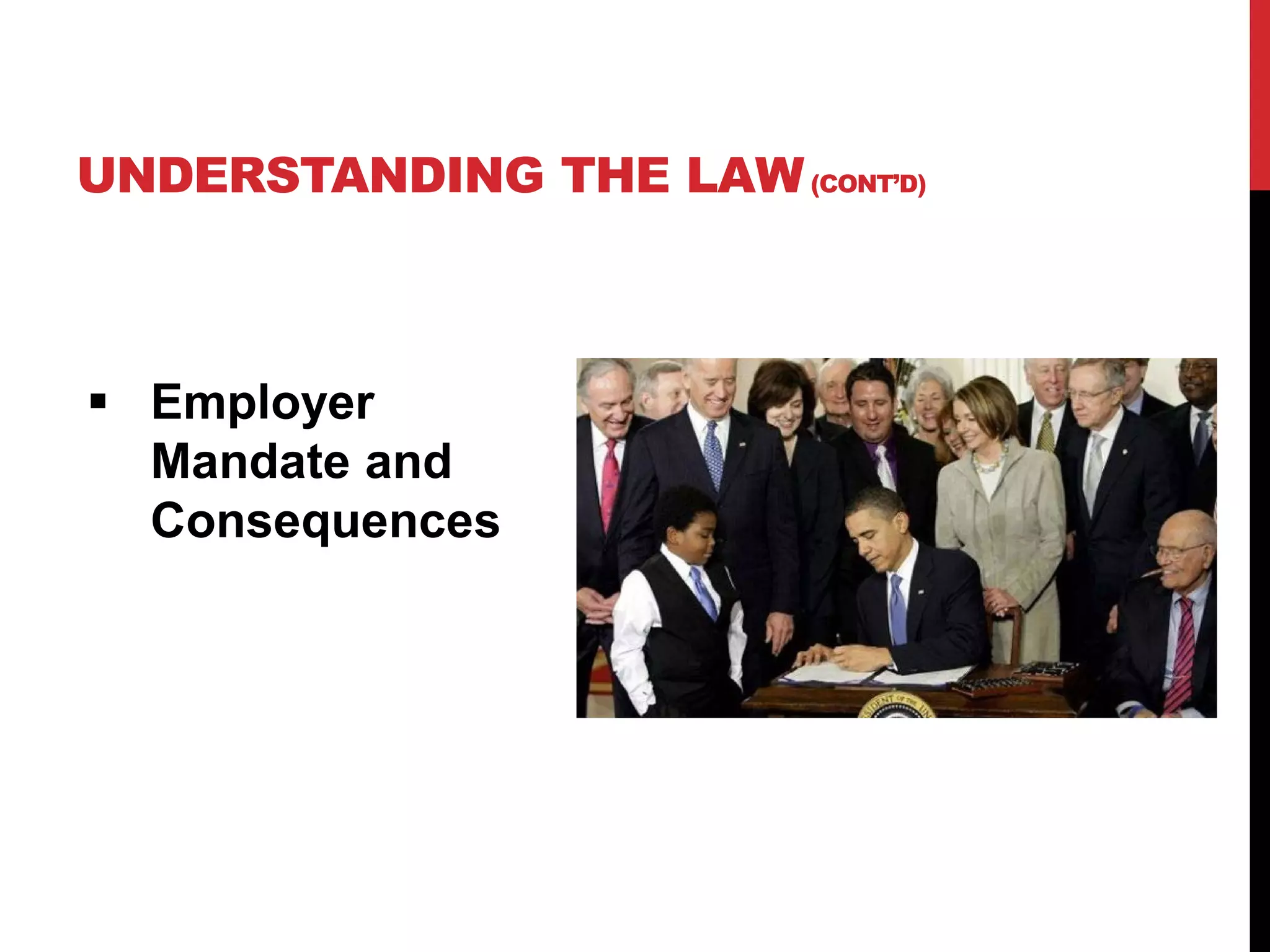 UNDERSTANDING THE LAW (CONT'D)

▪ Employer Mandate and Consequences